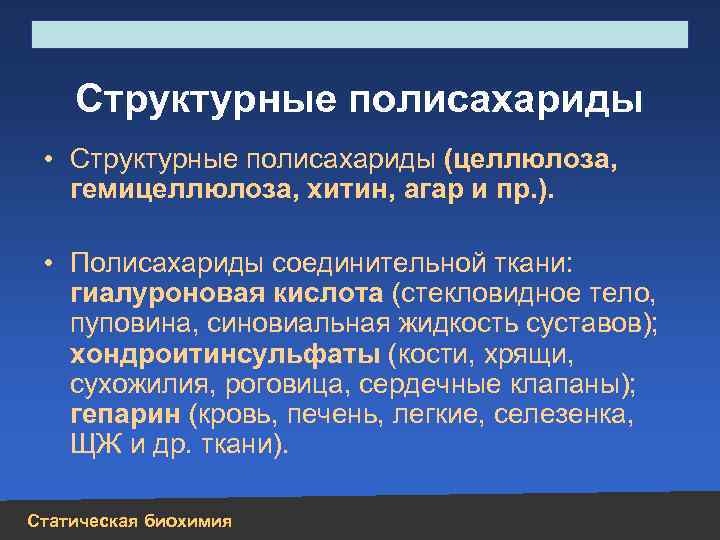 Структурные полисахариды

• Структурные полисахариды (целлюлоза, гемицеллюлоза, хитин, агар и пр.).

• Полисахариды соединительной ткани: гиалуроновая кислота (стекловидное тело, пуповина, синовиальная жидкость суставов); хондроитинсульфаты (кости, хрящи, сухожилия, роговица, сердечные клапаны); гепарин (кровь, печень, легкие, селезенка, ЩЖ и др. ткани).

Статическая биохимия